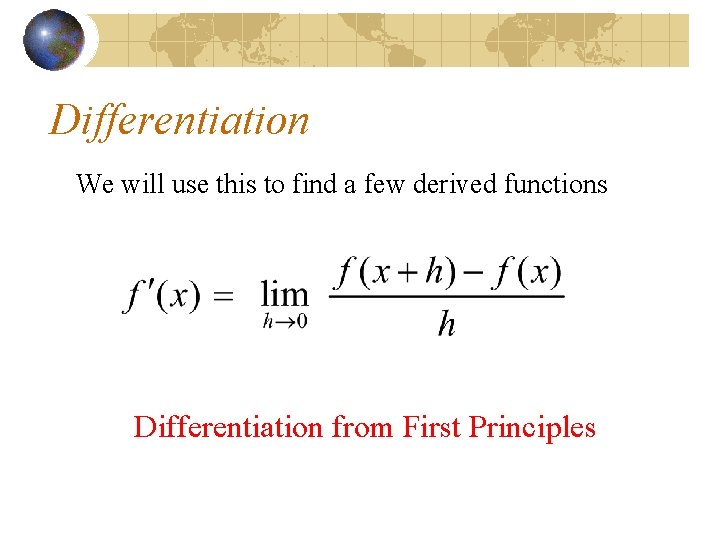 Differentiation

We will use this to find a few derived functions

$f'(x) = \lim_{h \to 0} \frac{f(x+h) - f(x)}{h}$

Differentiation from First Principles